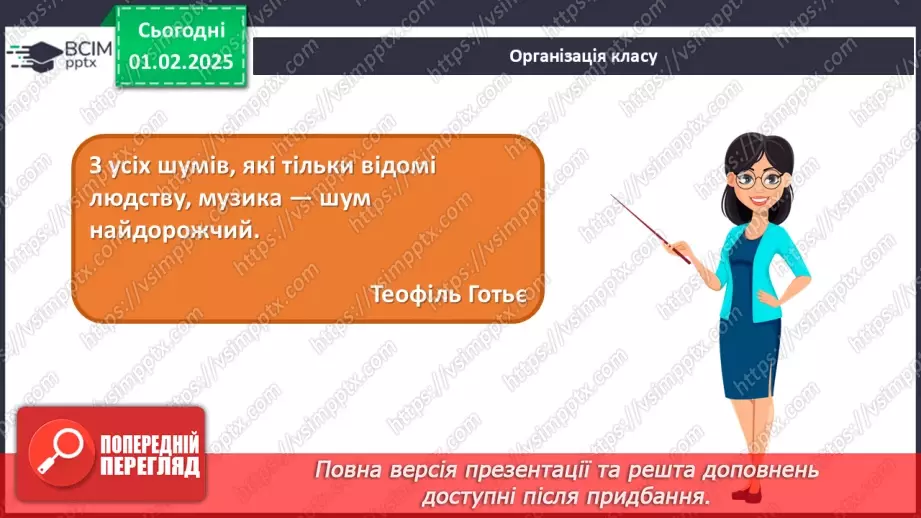 ВСІМ pptx

Сьогодні 01.02.2025

Організація класу

З усіх шумів, які тільки відомі людству, музика — шум найдорожчий.

Теофіль Готьє

https://vsimpptx.com

ПОПЕРЕДНІЙ ПЕРЕГЛЯД

Повна версія презентації та решта доповнень доступні після придбання.